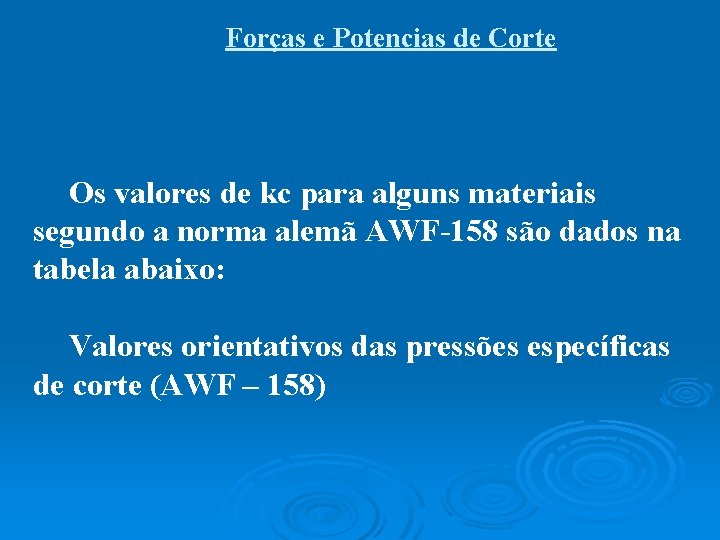 Forças e Potencias de Corte

Os valores de kc para alguns materiais segundo a norma alemã AWF-158 são dados na tabela abaixo:

Valores orientativos das pressões específicas de corte (AWF – 158)